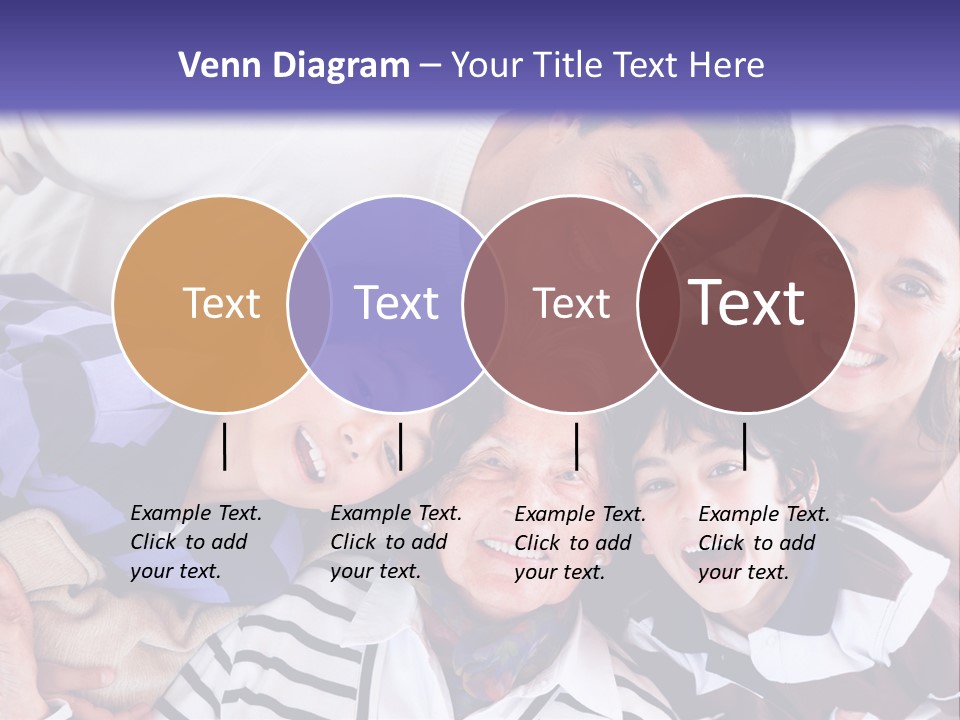 Venn Diagram – Your Title Text Here

Text

Text

Text

Text

Example Text. Click to add your text.

Example Text. Click to add your text.

Example Text. Click to add your text.

Example Text. Click to add your text.